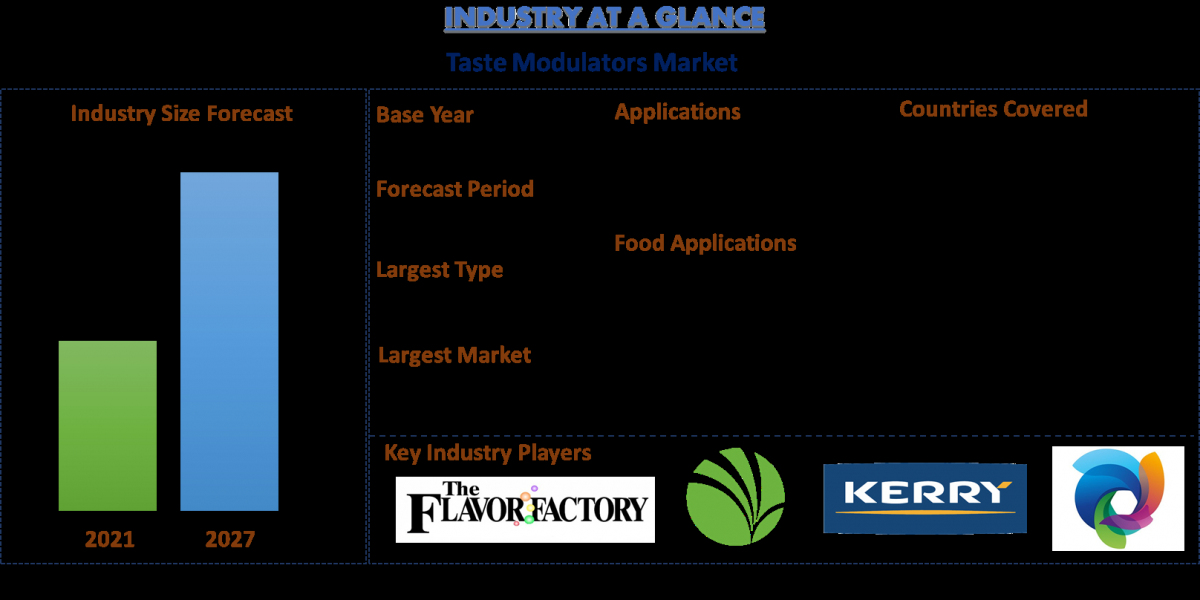 INDUSTRY AT A GLANCE

Taste Modulators Market

Industry Size Forecast

2021

2027

Base Year

Forecast Period

Largest Type

Largest Market

Applications

Food Applications

Countries Covered

Key Industry Players

The FLAVOR FACTORY

KERRY